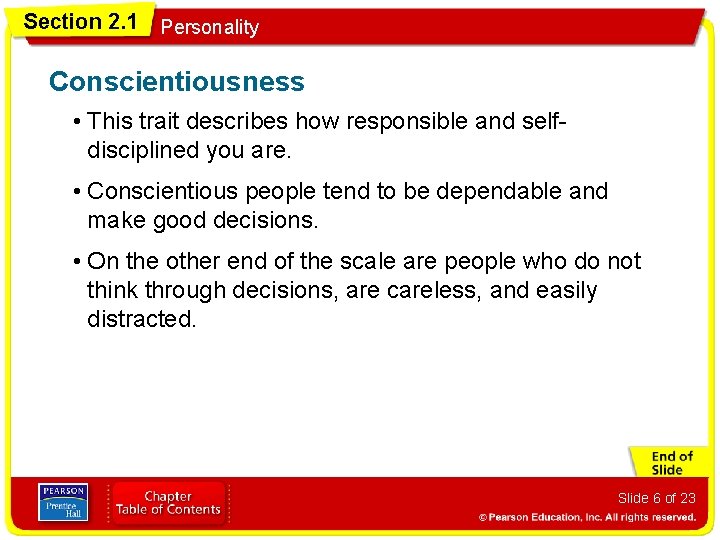 Section 2.1
Personality

Conscientiousness

• This trait describes how responsible and self-disciplined you are.

• Conscientious people tend to be dependable and make good decisions.

• On the other end of the scale are people who do not think through decisions, are careless, and easily distracted.

End of Slide

PEARSON
Prentice Hall

Chapter Table of Contents

Slide 6 of 23

© Pearson Education, Inc. All rights reserved.